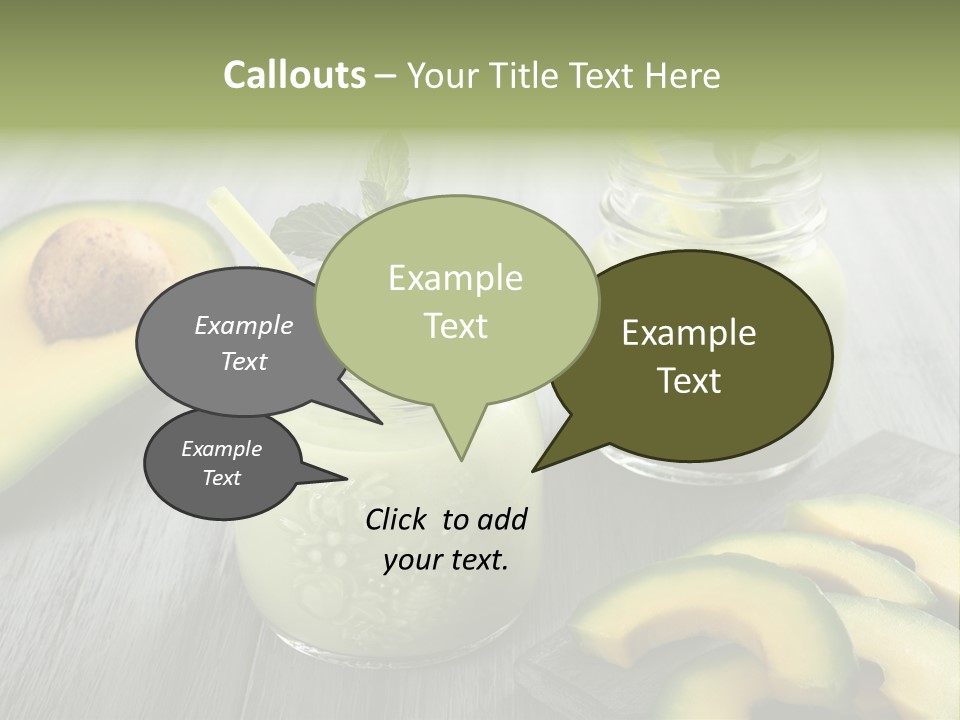 Callouts – Your Title Text Here

Example Text

Example Text

Example Text

Example Text

Click to add your text.